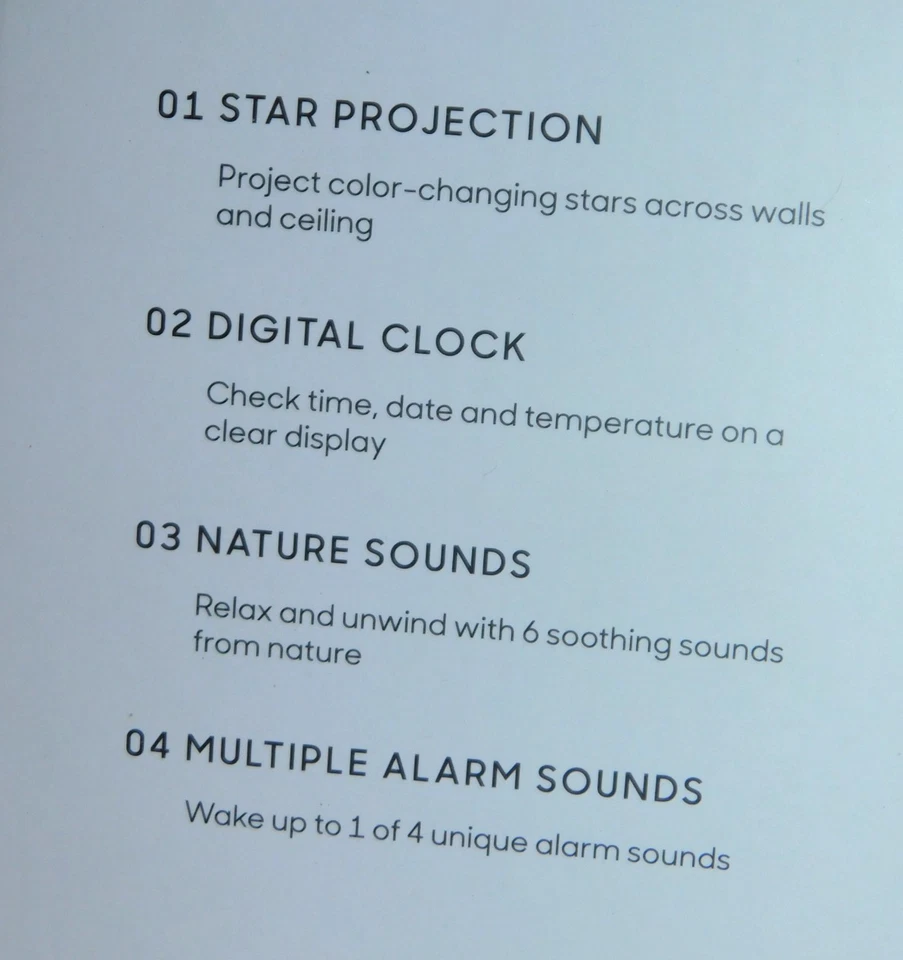 01 STAR PROJECTION

Project color-changing stars across walls and ceiling

02 DIGITAL CLOCK

Check time, date and temperature on a clear display

03 NATURE SOUNDS

Relax and unwind with 6 soothing sounds from nature

04 MULTIPLE ALARM SOUNDS

Wake up to 1 of 4 unique alarm sounds